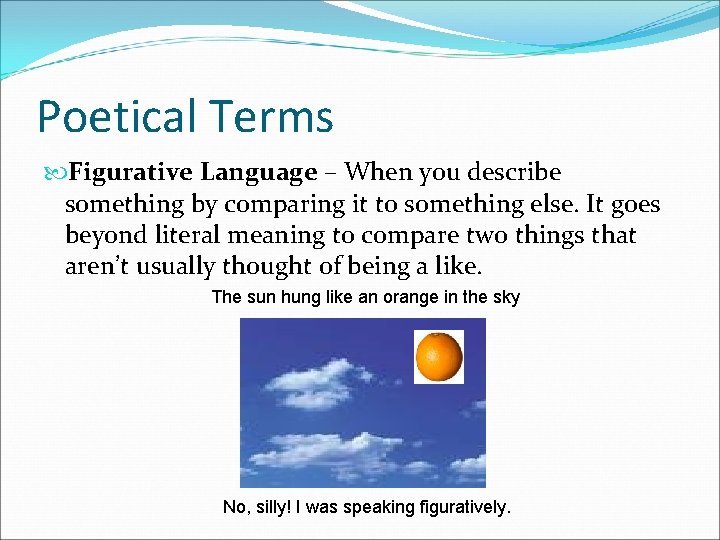 Poetical Terms

Figurative Language – When you describe something by comparing it to something else. It goes beyond literal meaning to compare two things that aren't usually thought of being a like.

The sun hung like an orange in the sky

No, silly! I was speaking figuratively.